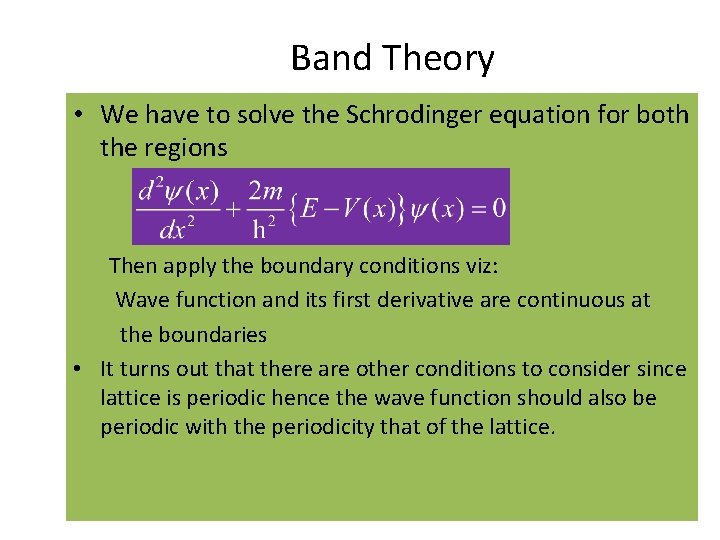 Band Theory

• We have to solve the Schrodinger equation for both the regions

$\frac{d^2\psi(x)}{dx^2}+\frac{2m}{h^2}\{E-V(x)\}\psi(x)=0$

Then apply the boundary conditions viz:

Wave function and its first derivative are continuous at the boundaries

• It turns out that there are other conditions to consider since lattice is periodic hence the wave function should also be periodic with the periodicity that of the lattice.